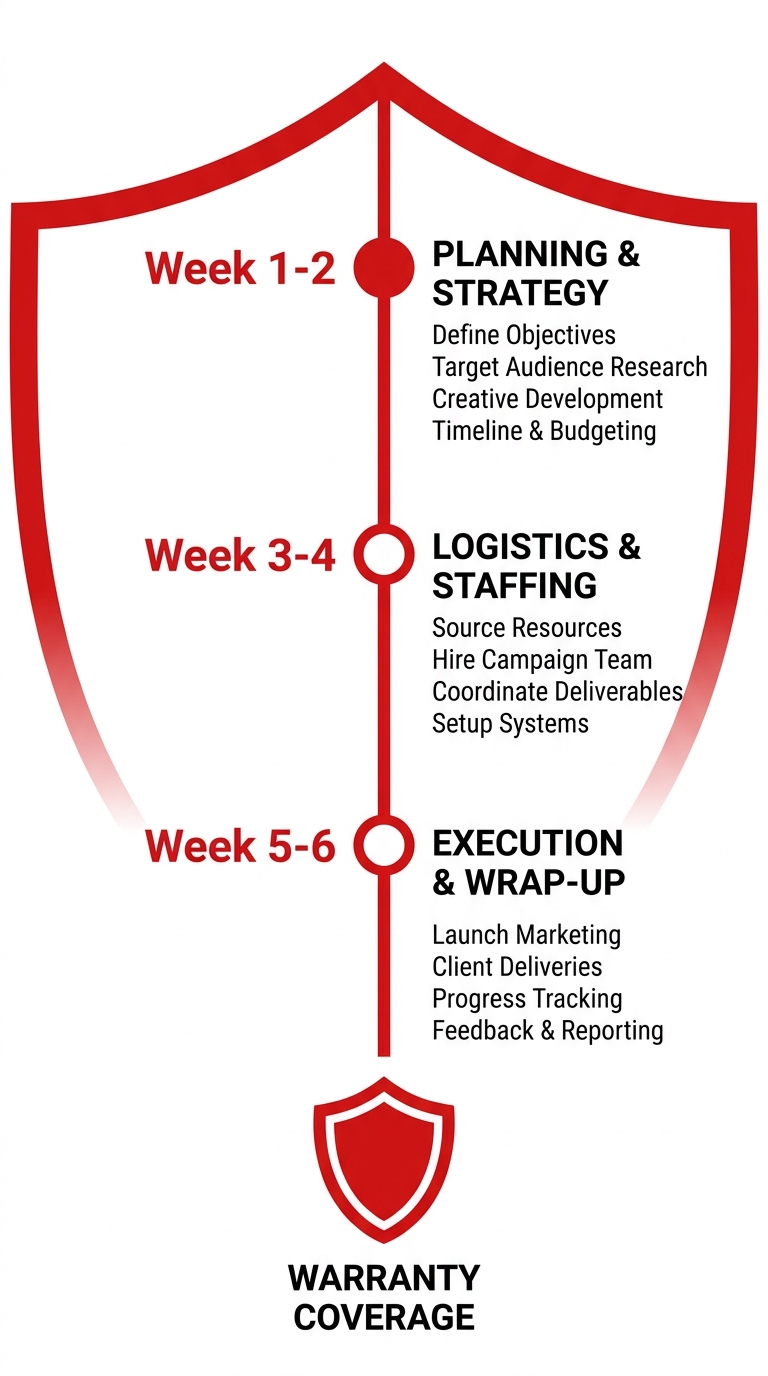 Week 1-2

PLANNING & STRATEGY

Define Objectives
Target Audience Research
Creative Development
Timeline & Budgeting

Week 3-4

LOGISTICS & STAFFING

Source Resources
Hire Campaign Team
Coordinate Deliverables
Setup Systems

Week 5-6

EXECUTION & WRAP-UP

Launch Marketing
Client Deliveries
Progress Tracking
Feedback & Reporting

WARRANTY COVERAGE